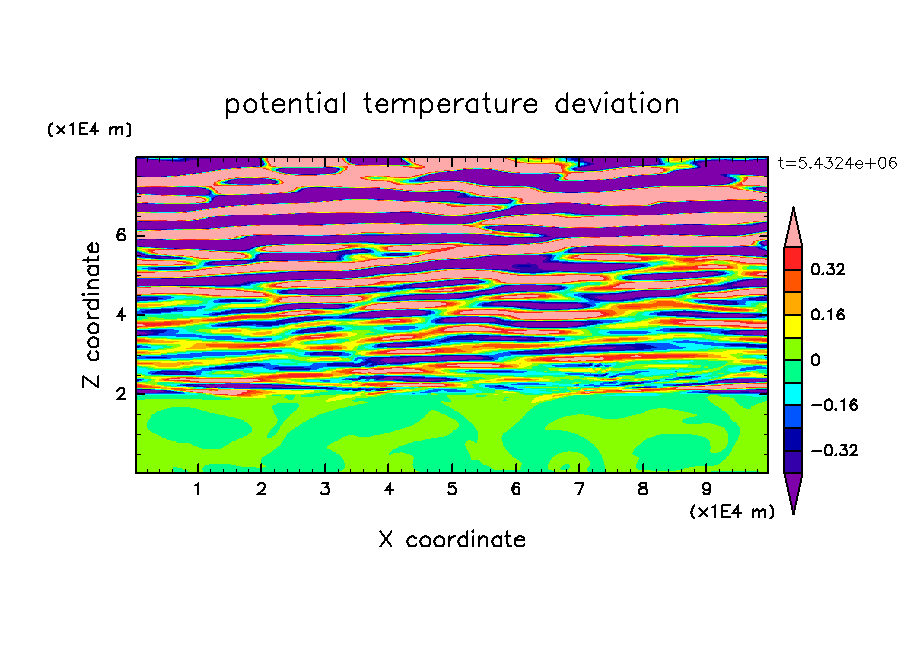 potential temperature deviation

(x1E4 m)

t=5.4324e+06

Z coordinate

6
4
2

0.32
0.16
0
−0.16
−0.32

1 2 3 4 5 6 7 8 9

(x1E4 m)

X coordinate